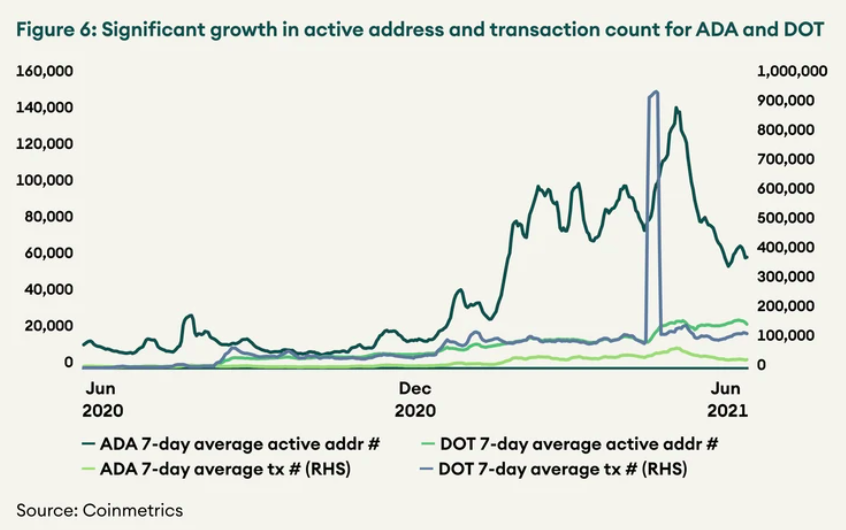 Figure 6: Significant growth in active address and transaction count for ADA and DOT

160,000
140,000
120,000
100,000
80,000
60,000
40,000
20,000
0

1,000,000
900,000
800,000
700,000
600,000
500,000
400,000
300,000
200,000
100,000
0

Jun 2020
Dec 2020
Jun 2021

ADA 7-day average active addr #
DOT 7-day average active addr #
ADA 7-day average tx # (RHS)
DOT 7-day average tx # (RHS)

Source: Coinmetrics